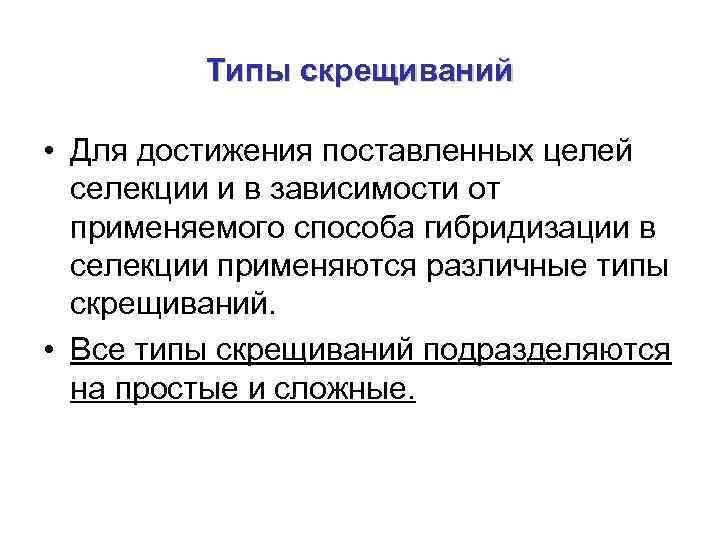 Типы скрещиваний

• Для достижения поставленных целей селекции и в зависимости от применяемого способа гибридизации в селекции применяются различные типы скрещиваний.

• Все типы скрещиваний подразделяются на простые и сложные.